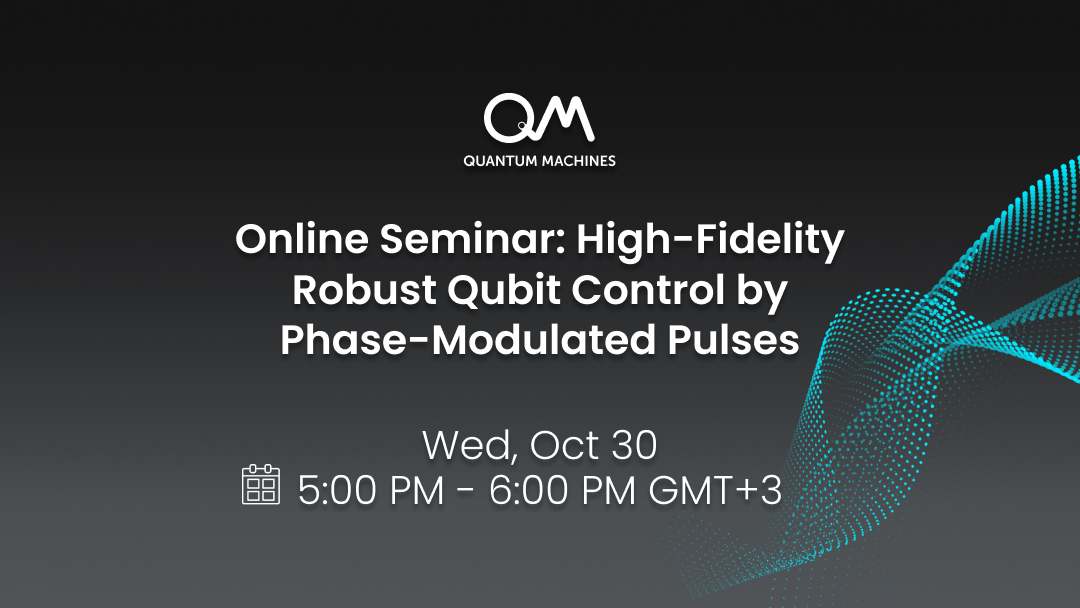 QM
QUANTUM MACHINES

Online Seminar: High-Fidelity Robust Qubit Control by Phase-Modulated Pulses

Wed, Oct 30
5:00 PM - 6:00 PM GMT+3